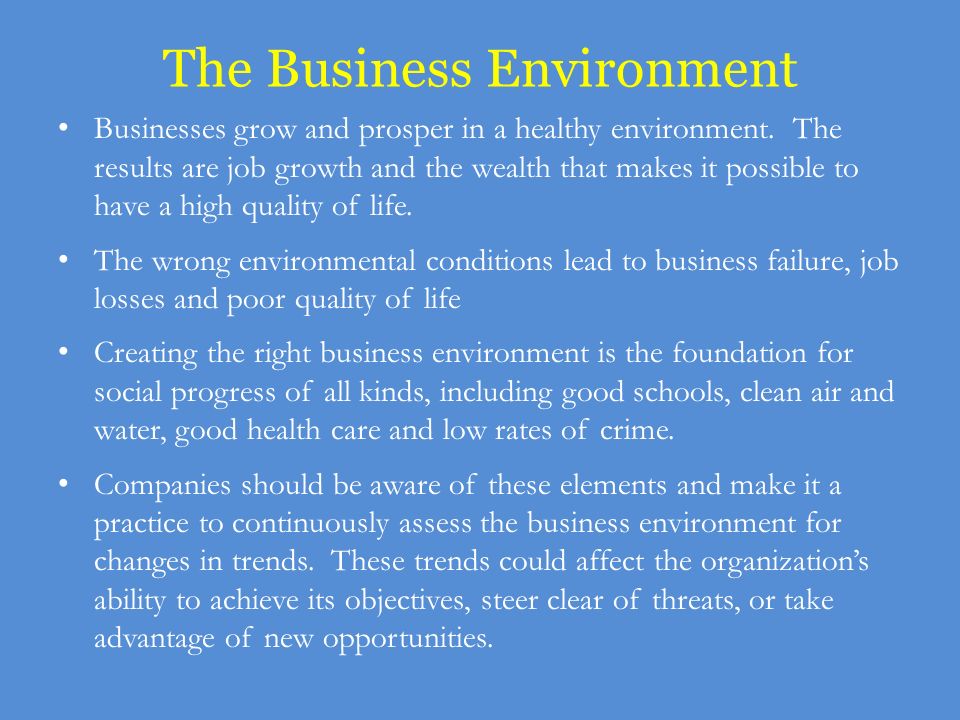 The Business Environment

• Businesses grow and prosper in a healthy environment. The results are job growth and the wealth that makes it possible to have a high quality of life.

• The wrong environmental conditions lead to business failure, job losses and poor quality of life

• Creating the right business environment is the foundation for social progress of all kinds, including good schools, clean air and water, good health care and low rates of crime.

• Companies should be aware of these elements and make it a practice to continuously assess the business environment for changes in trends. These trends could affect the organization's ability to achieve its objectives, steer clear of threats, or take advantage of new opportunities.